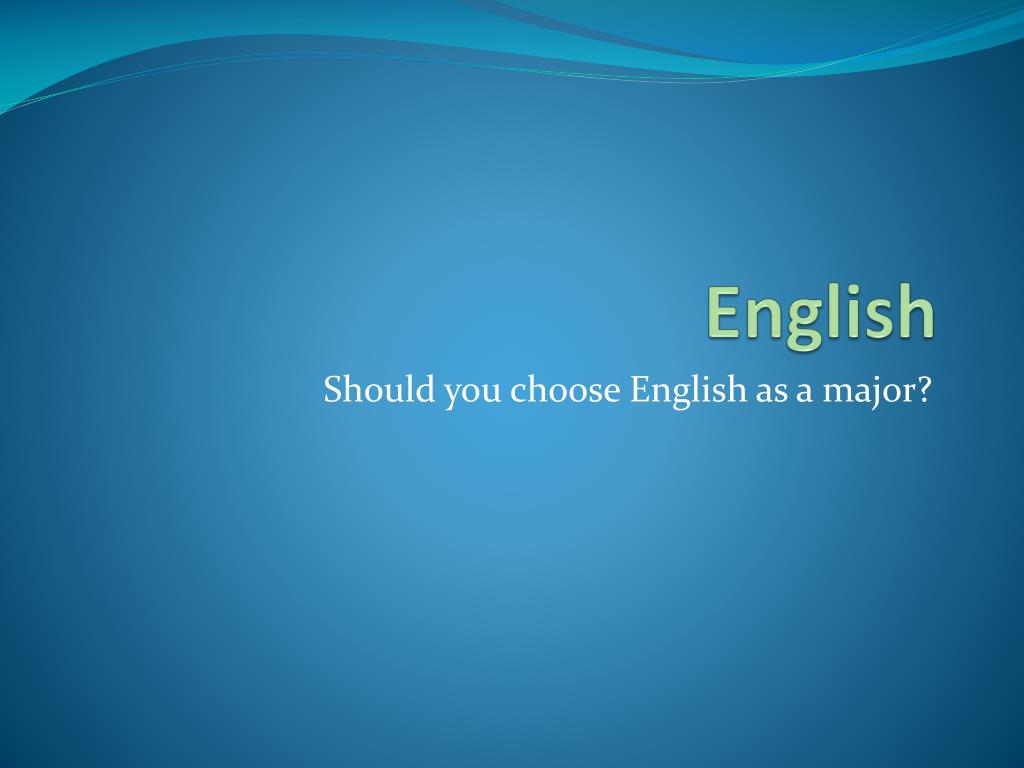 English

Should you choose English as a major?